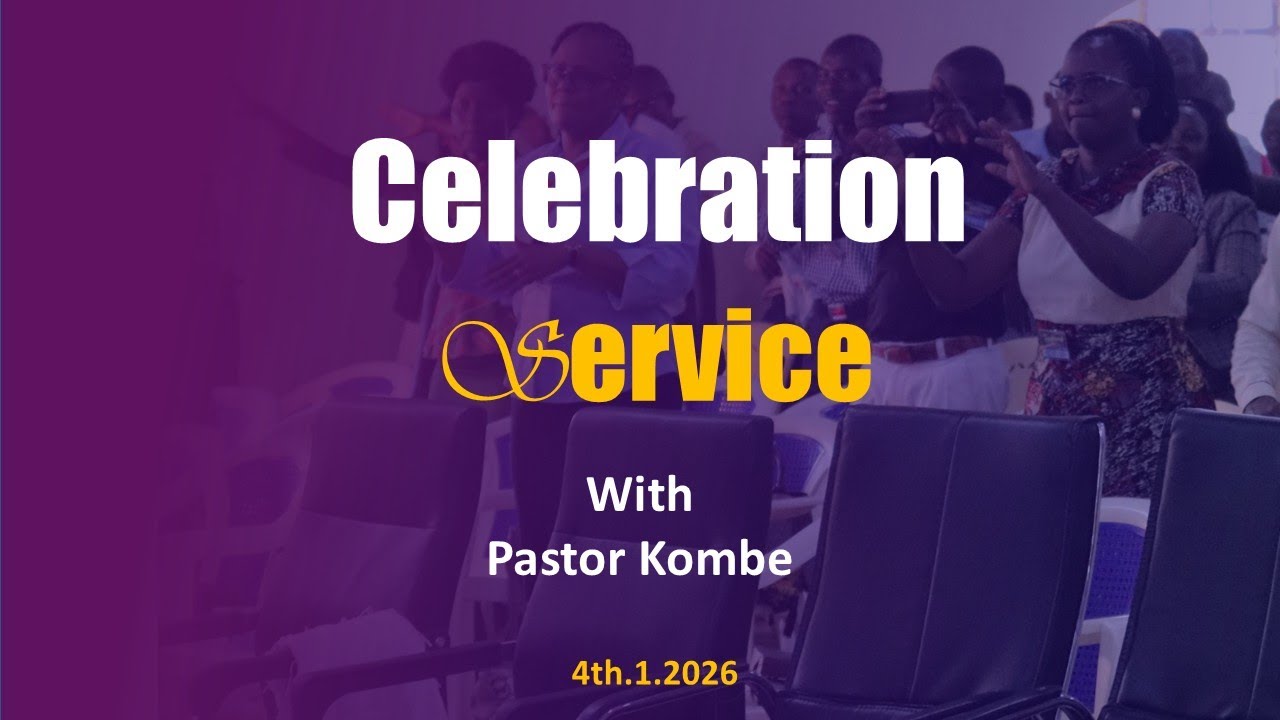 Celebration

Service

With
Pastor Kombe

4th.1.2026